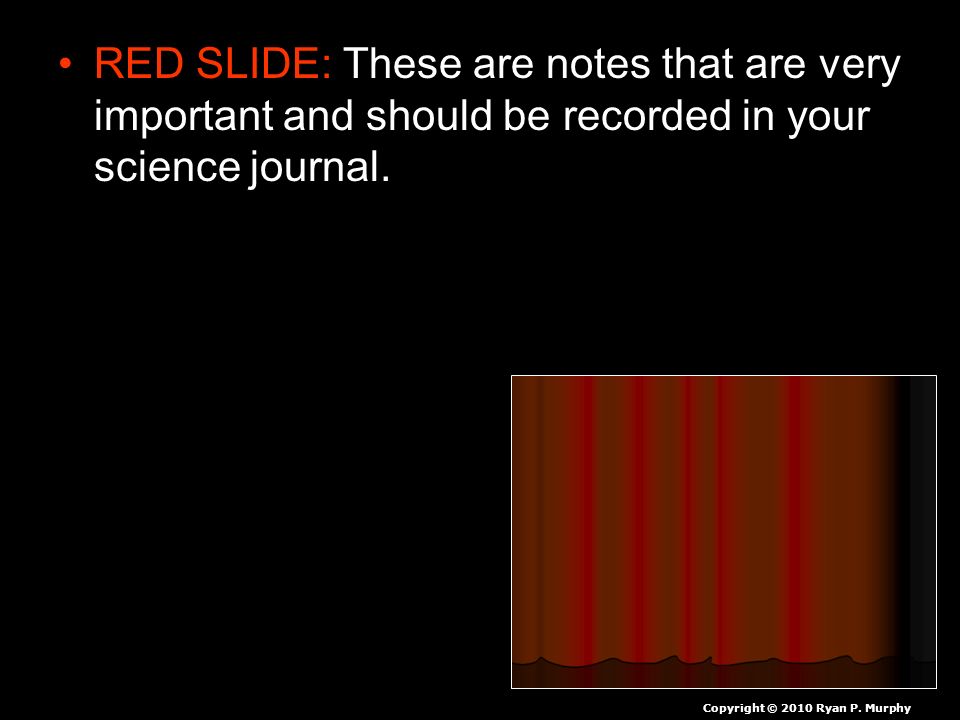 • RED SLIDE: These are notes that are very important and should be recorded in your science journal.

Copyright © 2010 Ryan P. Murphy